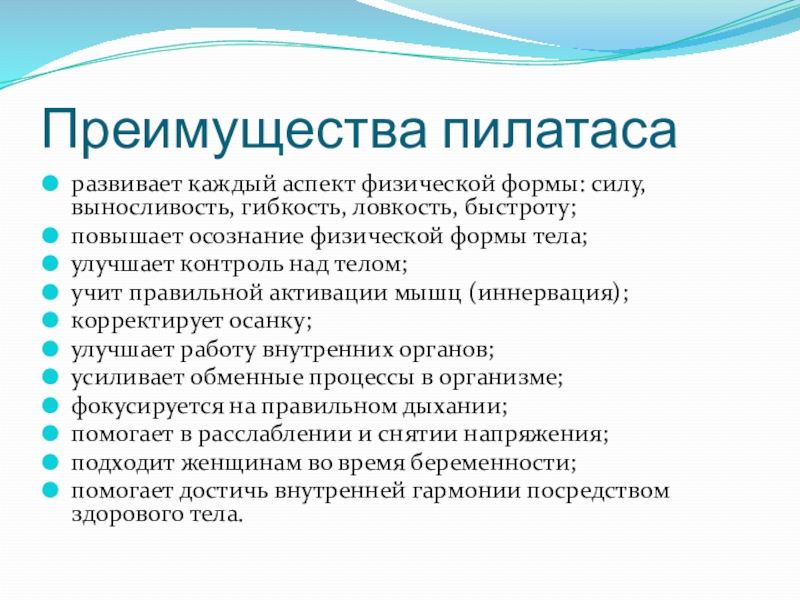 Преимущества пилатаса

- развивает каждый аспект физической формы: силу, выносливость, гибкость, ловкость, быстроту;
- повышает осознание физической формы тела;
- улучшает контроль над телом;
- учит правильной активации мышц (иннервация);
- корректирует осанку;
- улучшает работу внутренних органов;
- усиливает обменные процессы в организме;
- фокусируется на правильном дыхании;
- помогает в расслаблении и снятии напряжения;
- подходит женщинам во время беременности;
- помогает достичь внутренней гармонии посредством здорового тела.